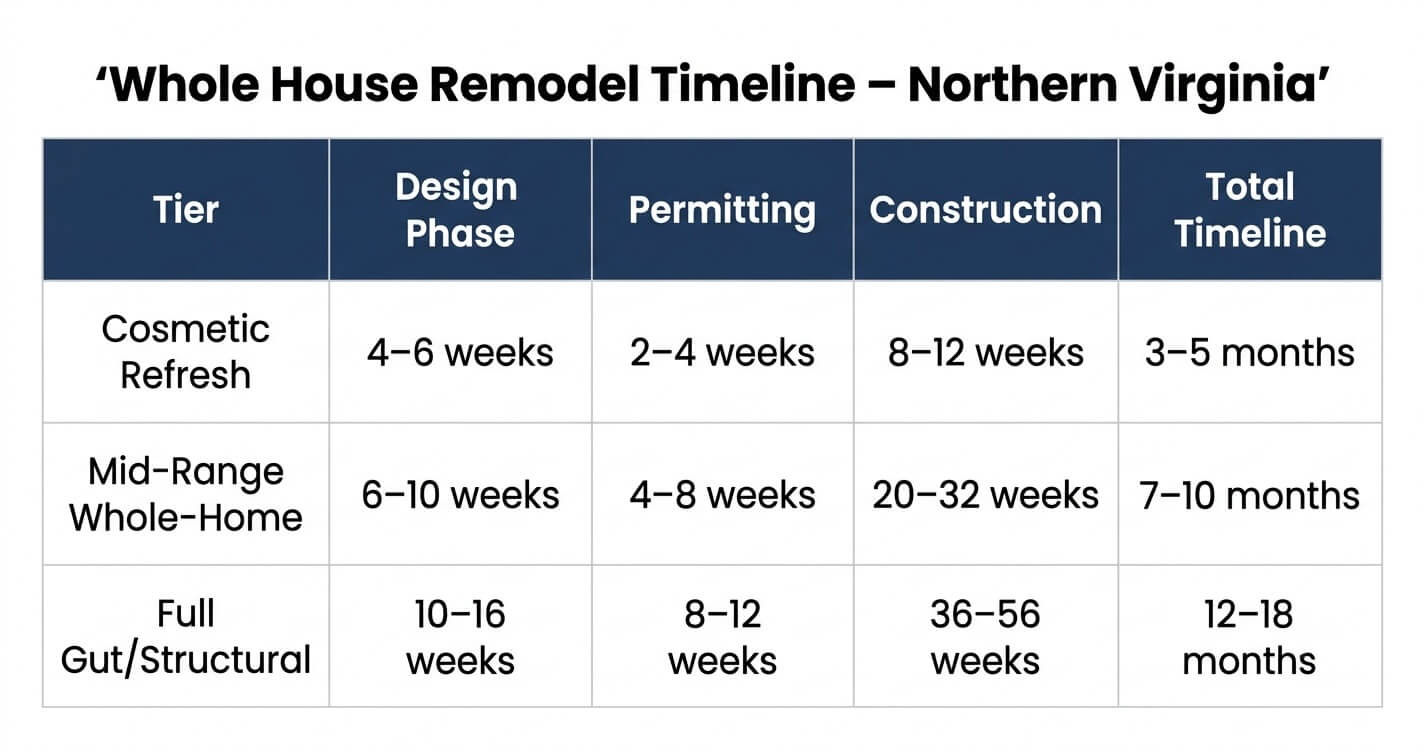 ‘Whole House Remodel Timeline – Northern Virginia’

| Tier | Design Phase | Permitting | Construction | Total Timeline |
|---|---|---|---|---|
| Cosmetic Refresh | 4–6 weeks | 2–4 weeks | 8–12 weeks | 3–5 months |
| Mid-Range Whole-Home | 6–10 weeks | 4–8 weeks | 20–32 weeks | 7–10 months |
| Full Gut/Structural | 10–16 weeks | 8–12 weeks | 36–56 weeks | 12–18 months |